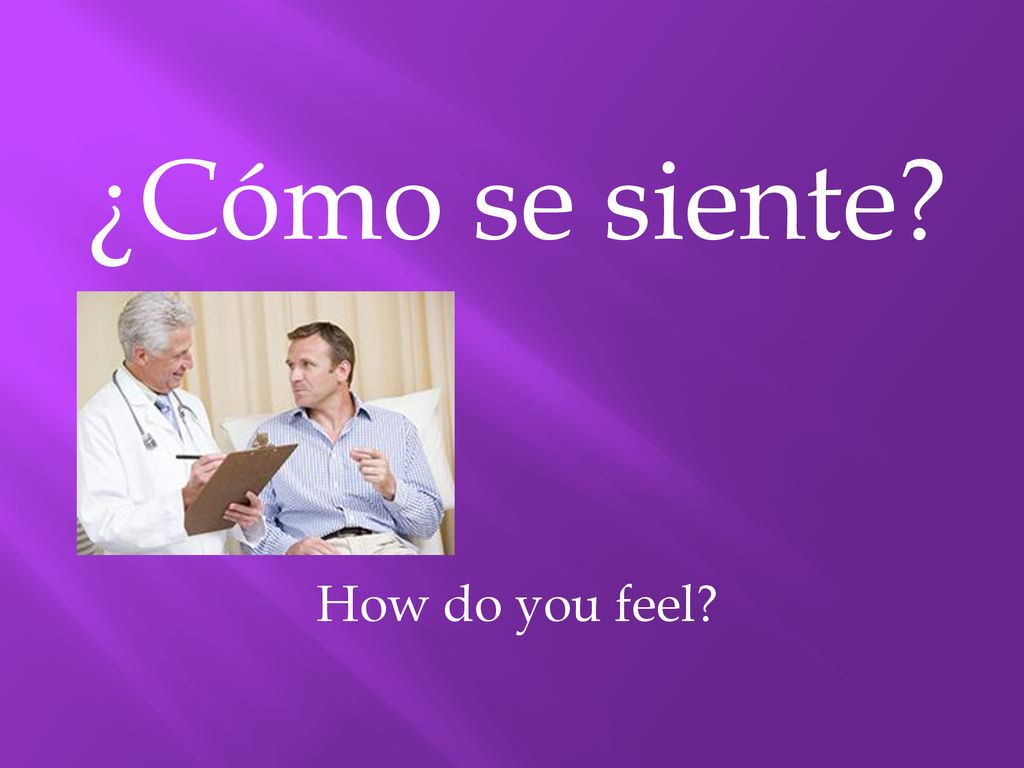 ¿Cómo se siente?

How do you feel?